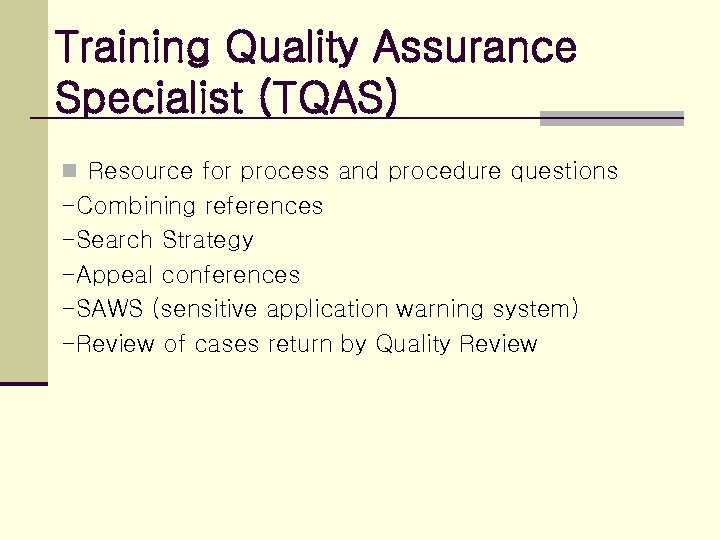 Training Quality Assurance Specialist (TQAS)

Resource for process and procedure questions
-Combining references
-Search Strategy
-Appeal conferences
-SAWS (sensitive application warning system)
-Review of cases return by Quality Review